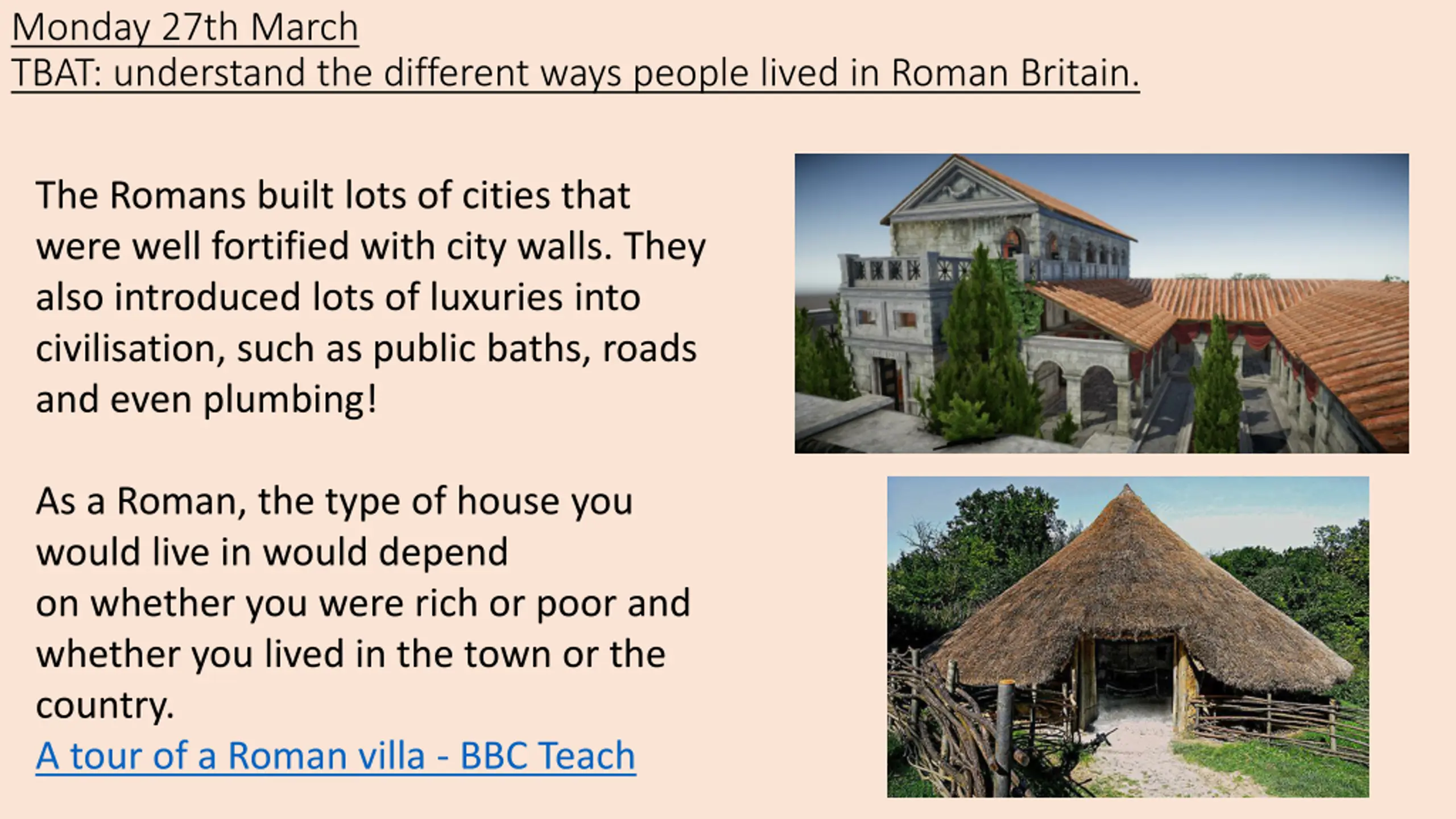 Monday 27th March
TBAT: understand the different ways people lived in Roman Britain.

The Romans built lots of cities that were well fortified with city walls. They also introduced lots of luxuries into civilisation, such as public baths, roads and even plumbing!

As a Roman, the type of house you would live in would depend on whether you were rich or poor and whether you lived in the town or the country.
A tour of a Roman villa - BBC Teach